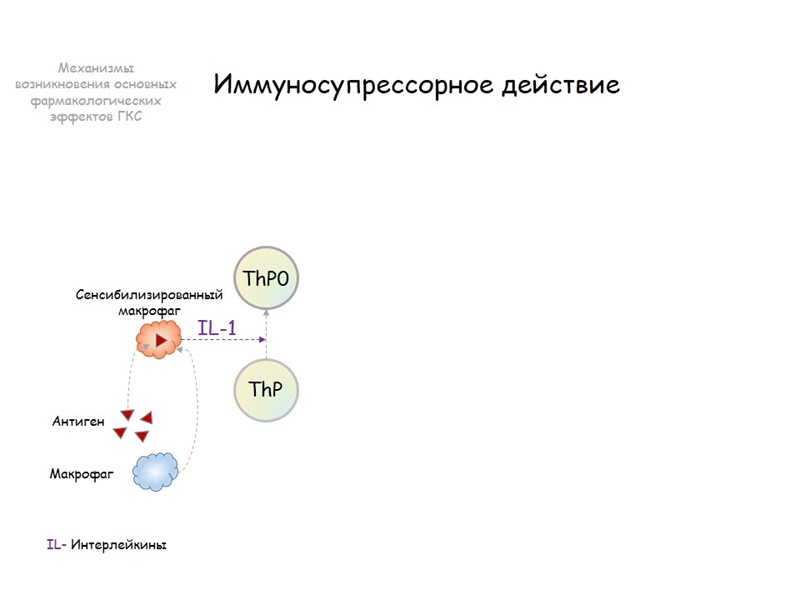 Механизмы возникновения основных фармакологических эффектов ГКС

Иммуносупрессорное действие

ThP0

Сенсибилизированный макрофаг

IL-1

ThP

Антиген

Макрофаг

IL- Интерлейкины